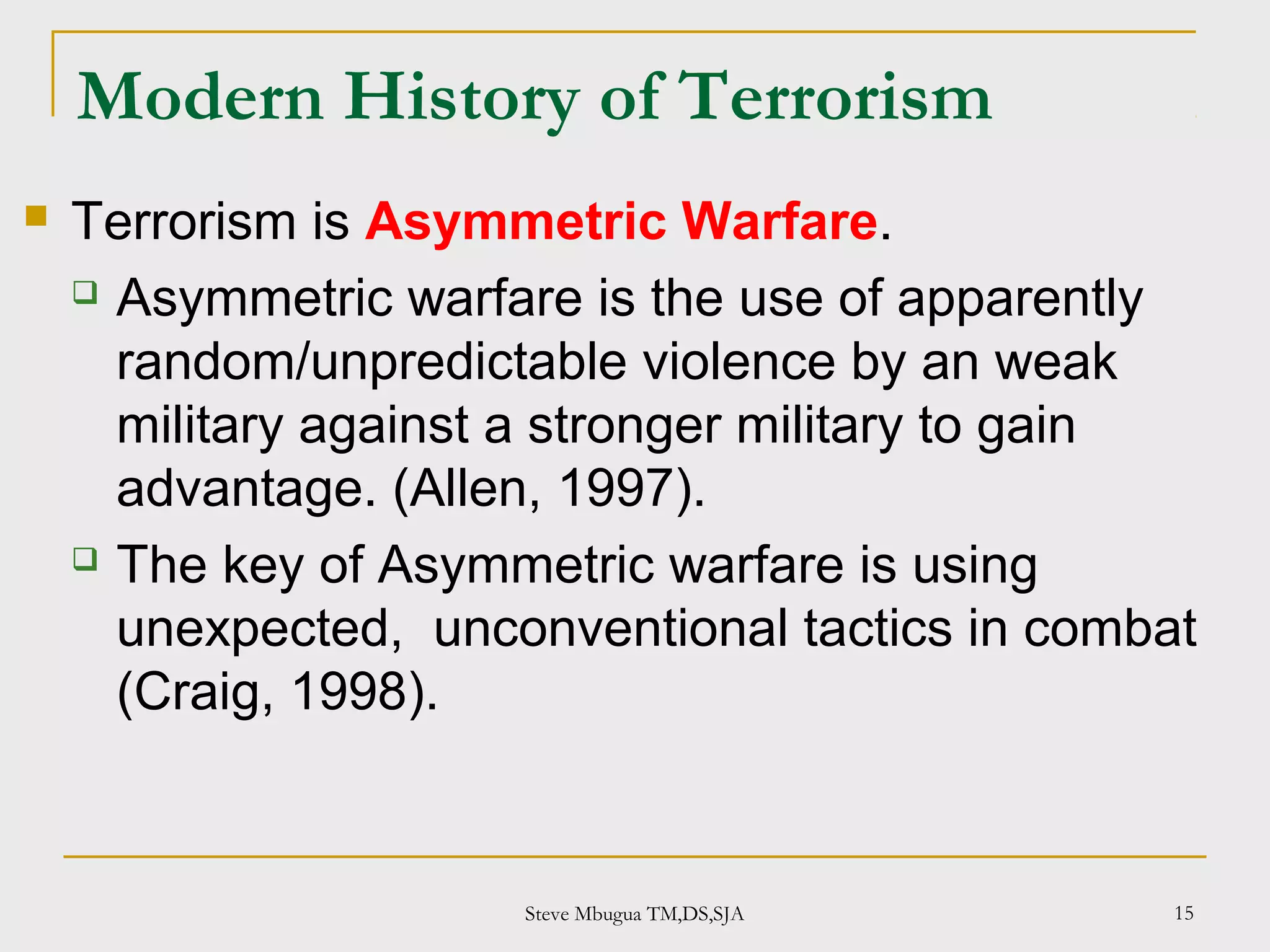 Modern History of Terrorism

Terrorism is Asymmetric Warfare.

Asymmetric warfare is the use of apparently random/unpredictable violence by an weak military against a stronger military to gain advantage. (Allen, 1997).

The key of Asymmetric warfare is using unexpected,  unconventional tactics in combat (Craig, 1998).

Steve Mbugua TM,DS,SJA

15